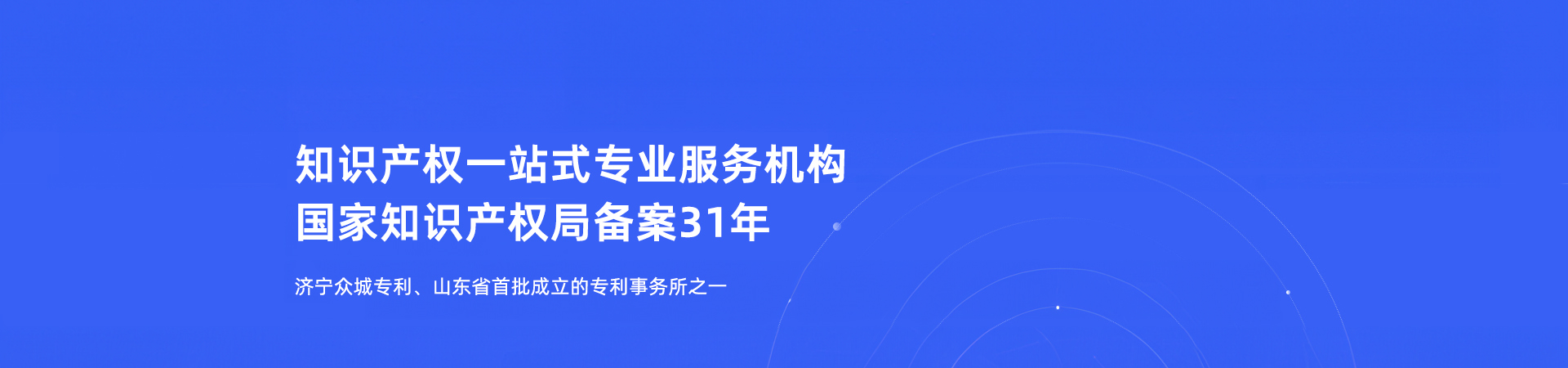 知识产权一站式专业服务机构
国家知识产权局备案31年

济宁众城专利、山东省首批成立的专利事务所之一